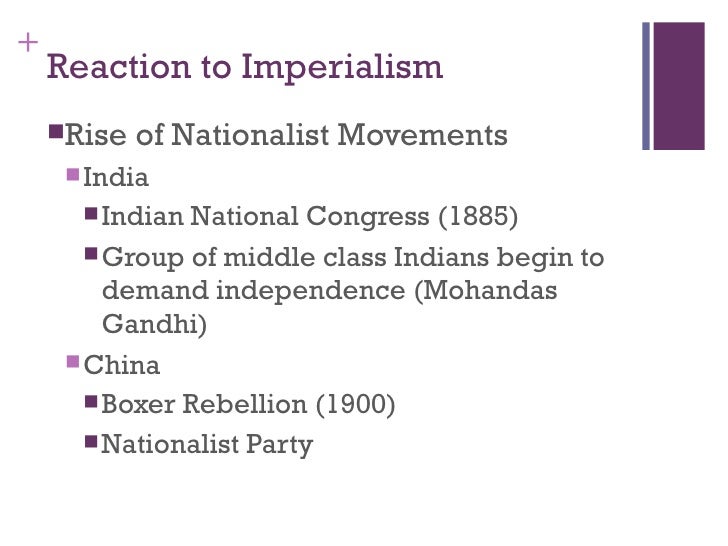 +
Reaction to Imperialism

Rise of Nationalist Movements

India

Indian National Congress (1885)

Group of middle class Indians begin to demand independence (Mohandas Gandhi)

China

Boxer Rebellion (1900)

Nationalist Party